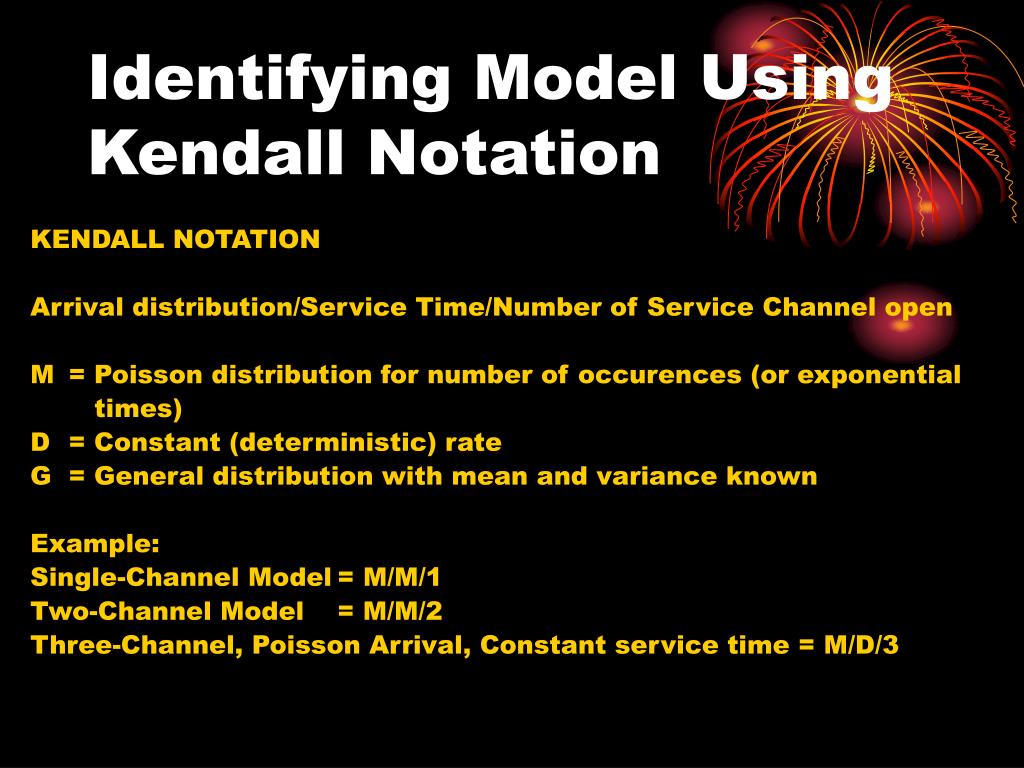 Identifying Model Using Kendall Notation

KENDALL NOTATION

Arrival distribution/Service Time/Number of Service Channel open

M = Poisson distribution for number of occurences (or exponential times)
D = Constant (deterministic) rate
G = General distribution with mean and variance known

Example:
Single-Channel Model = M/M/1
Two-Channel Model = M/M/2
Three-Channel, Poisson Arrival, Constant service time = M/D/3